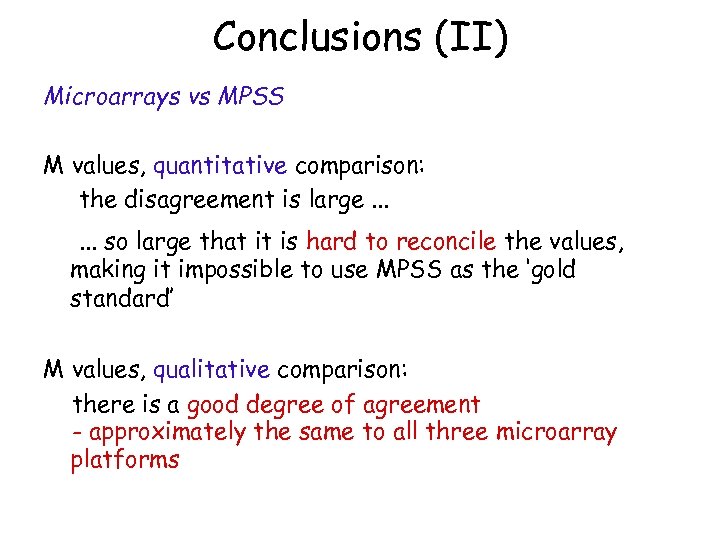 Conclusions (II)

Microarrays vs MPSS

M values, quantitative comparison:
the disagreement is large ...

... so large that it is hard to reconcile the values, making it impossible to use MPSS as the 'gold standard'

M values, qualitative comparison:
there is a good degree of agreement
- approximately the same to all three microarray platforms